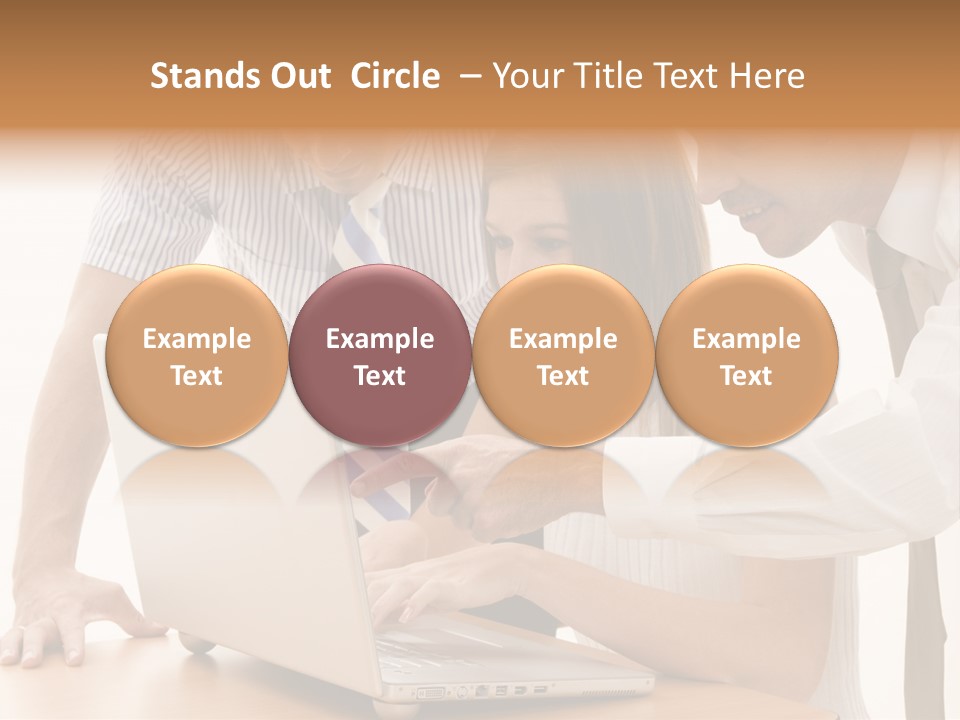 Stands Out Circle – Your Title Text Here

Example Text

Example Text

Example Text

Example Text